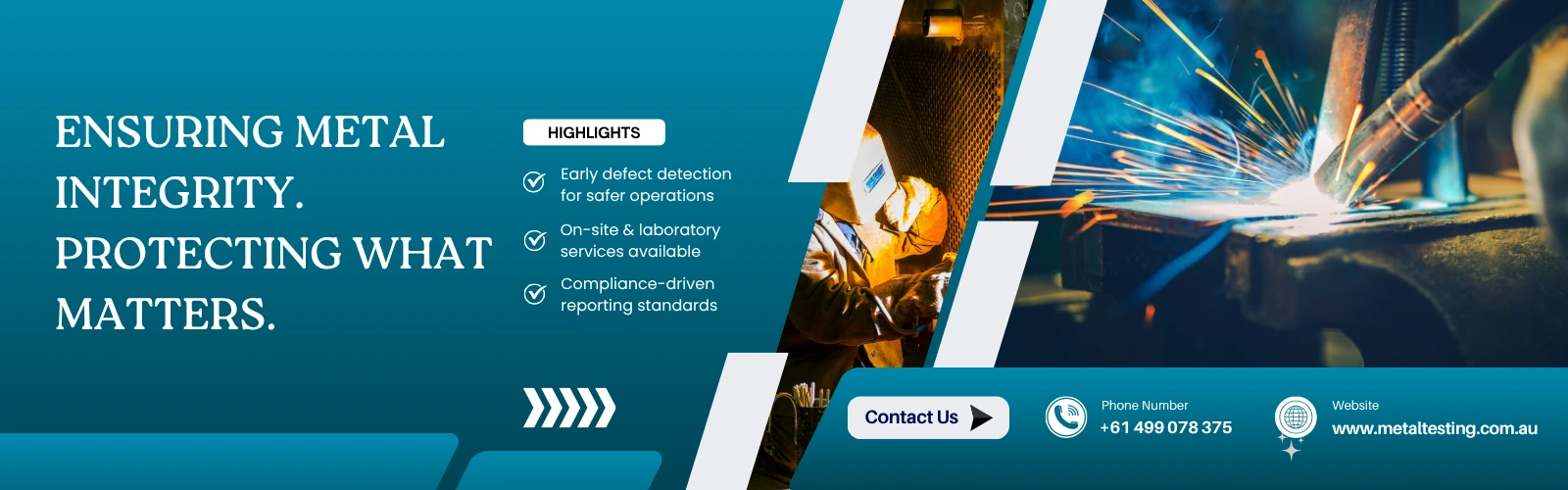 ENSURING METAL INTEGRITY. PROTECTING WHAT MATTERS.

HIGHLIGHTS

Early defect detection for safer operations

On-site & laboratory services available

Compliance-driven reporting standards

Contact Us

Phone Number
+61 499 078 375

Website
www.metaltesting.com.au